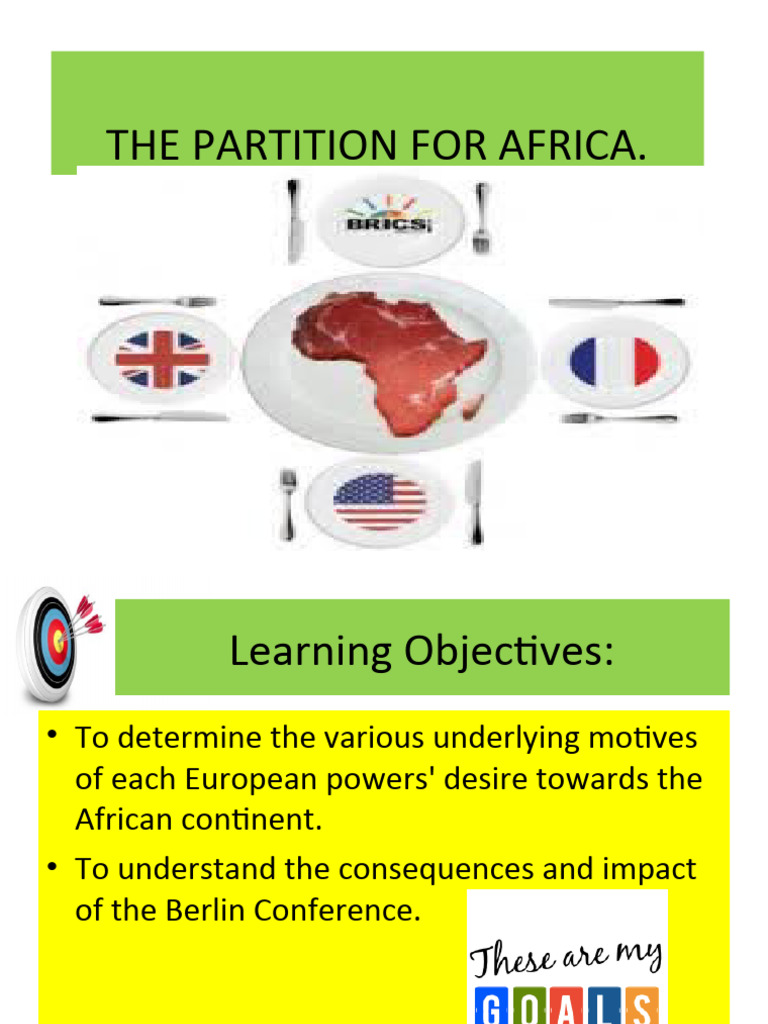 THE PARTITION FOR AFRICA.

BRICS

Learning Objectives:

• To determine the various underlying motives of each European powers' desire towards the African continent.

• To understand the consequences and impact of the Berlin Conference.

These are my GOALS